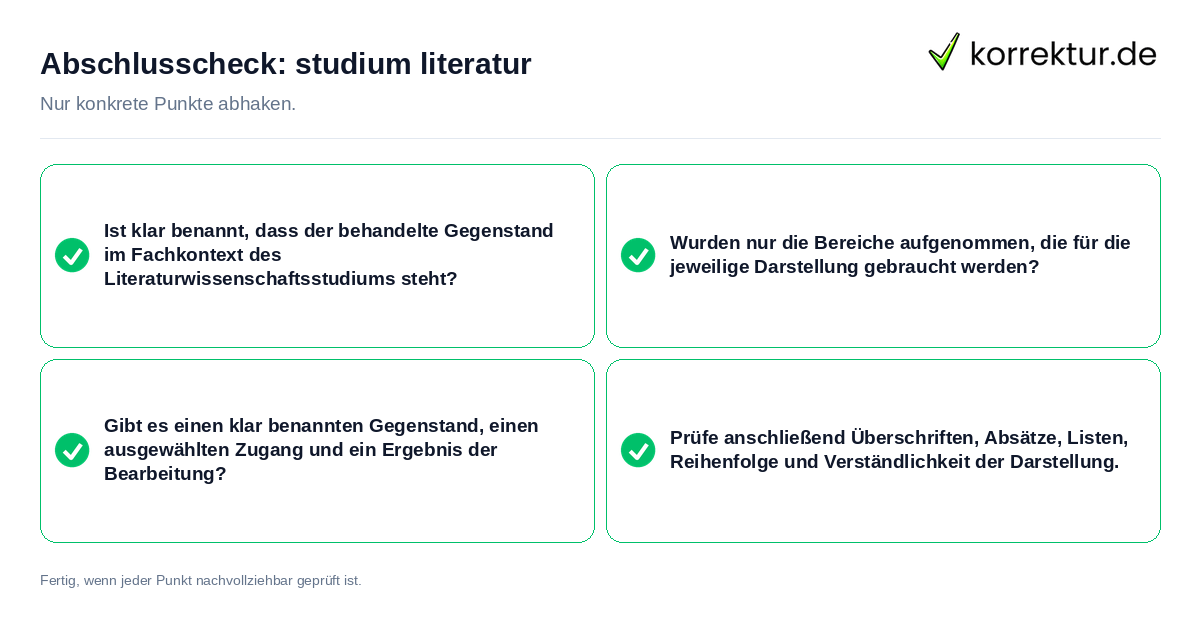 Abschlusscheck: studium literatur

korrektur.de

Nur konkrete Punkte abhaken.

Ist klar benannt, dass der behandelte Gegenstand im Fachkontext des Literaturwissenschaftsstudiums steht?

Wurden nur die Bereiche aufgenommen, die für die jeweilige Darstellung gebraucht werden?

Gibt es einen klar benannten Gegenstand, einen ausgewählten Zugang und ein Ergebnis der Bearbeitung?

Prüfe anschließend Überschriften, Absätze, Listen, Reihenfolge und Verständlichkeit der Darstellung.

Fertig, wenn jeder Punkt nachvollziehbar geprüft ist.